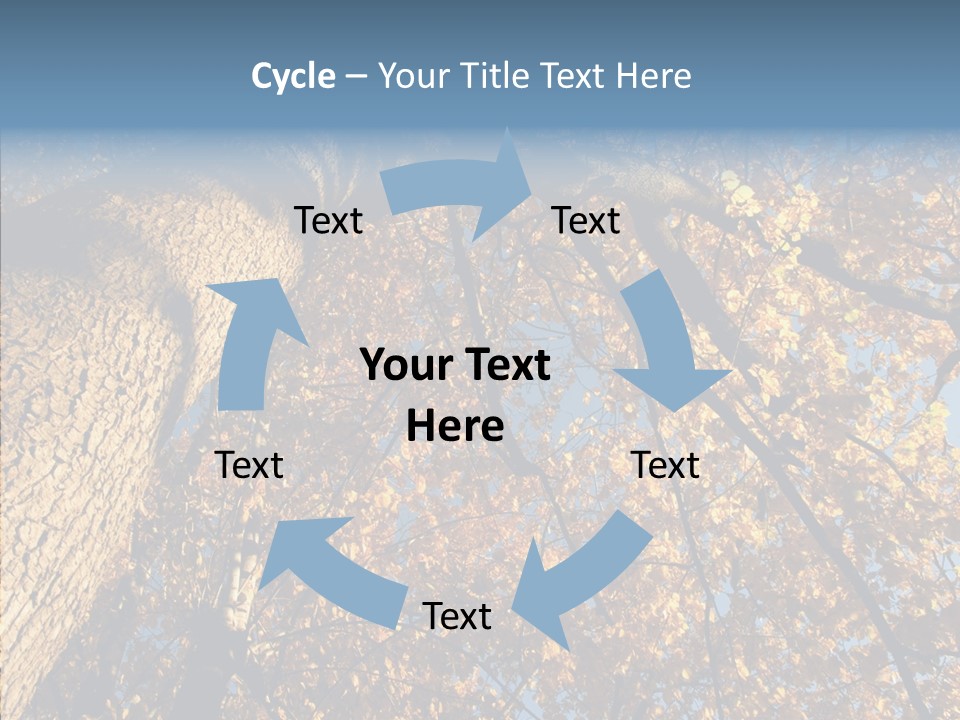 Cycle – Your Title Text Here

Text

Text

Your Text Here

Text

Text

Text